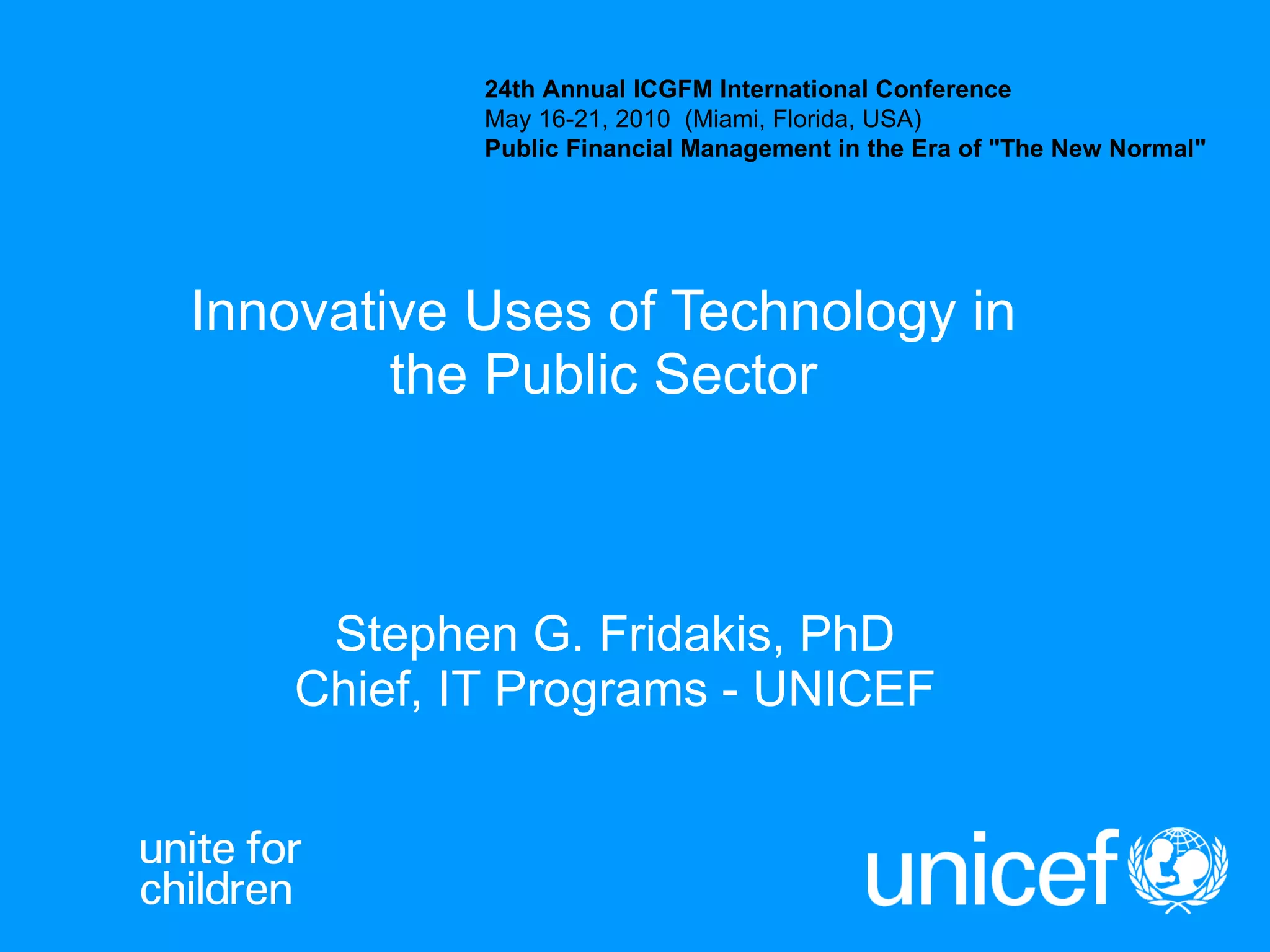 24th Annual ICGFM International Conference
May 16-21, 2010 (Miami, Florida, USA)
Public Financial Management in the Era of "The New Normal"

Innovative Uses of Technology in the Public Sector

Stephen G. Fridakis, PhD
Chief, IT Programs - UNICEF

unite for children

unicef